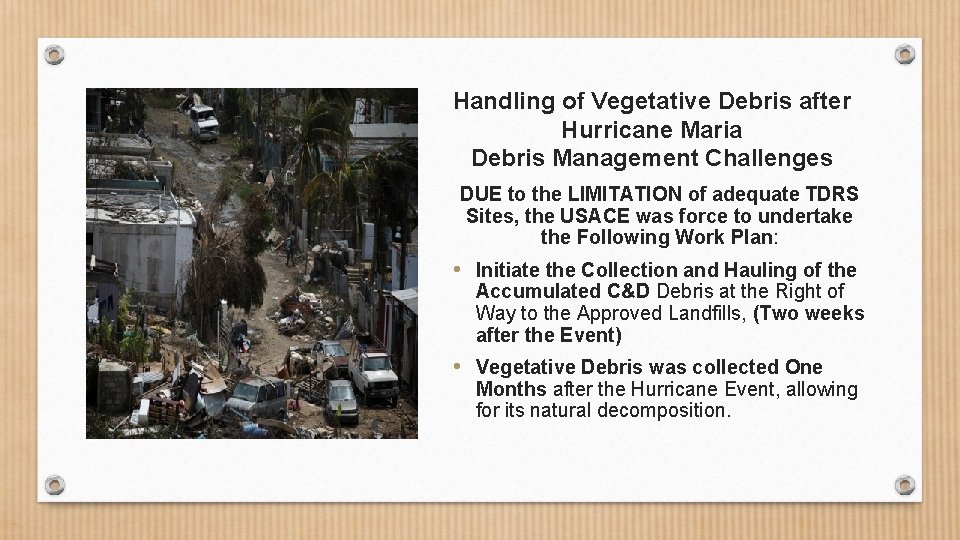 Handling of Vegetative Debris after Hurricane Maria
Debris Management Challenges

DUE to the LIMITATION of adequate TDRS Sites, the USACE was force to undertake the Following Work Plan:

• Initiate the Collection and Hauling of the Accumulated C&D Debris at the Right of Way to the Approved Landfills, (Two weeks after the Event)

• Vegetative Debris was collected One Months after the Hurricane Event, allowing for its natural decomposition.